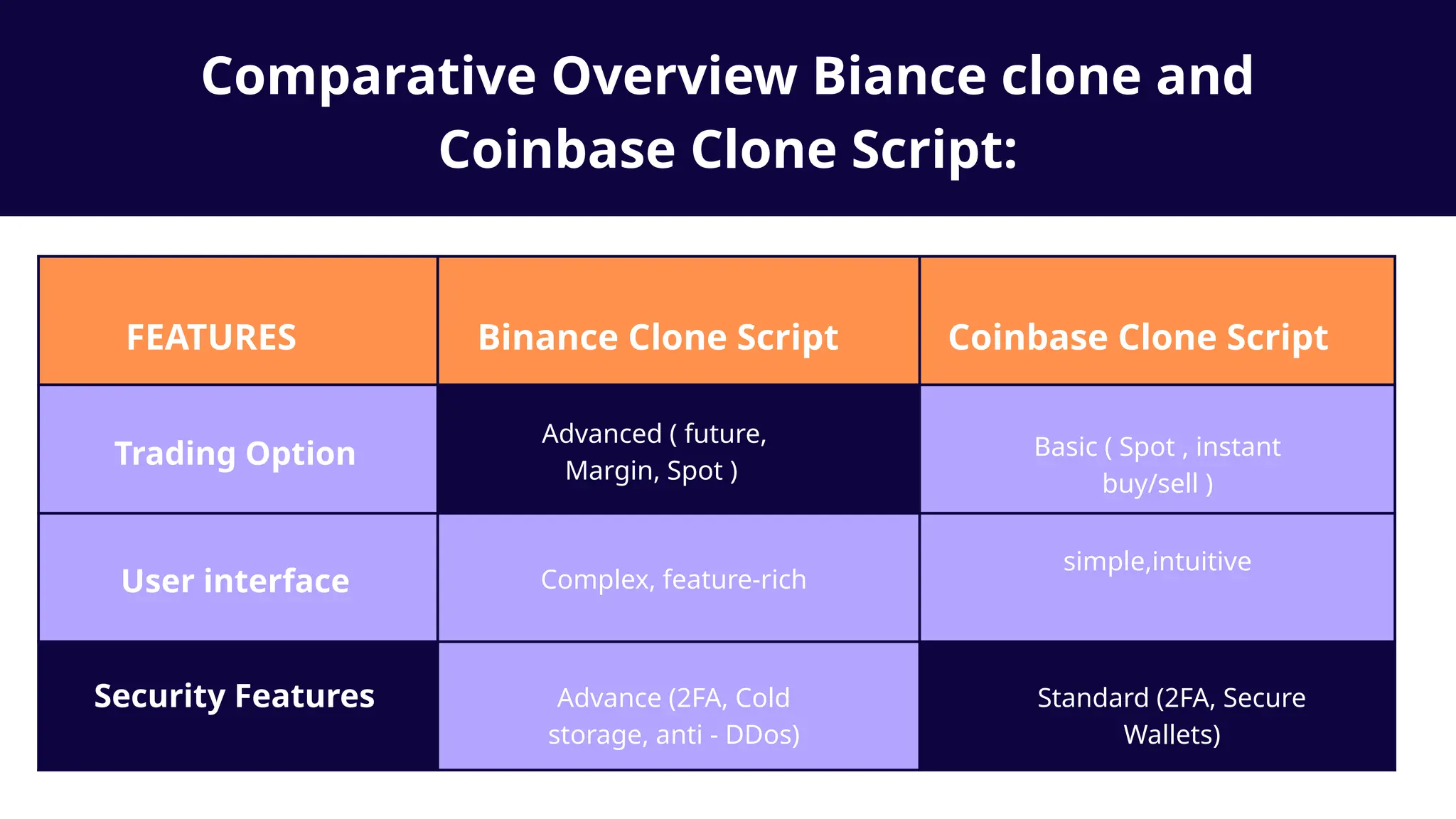 Comparative Overview Biance clone and Coinbase Clone Script:

| FEATURES | Binance Clone Script | Coinbase Clone Script |
|---|---|---|
| Trading Option | Advanced ( future, Margin, Spot ) | Basic ( Spot , instant buy/sell ) |
| User interface | Complex, feature-rich | simple,intuitive |
| Security Features | Advance (2FA, Cold storage, anti - DDos) | Standard (2FA, Secure Wallets) |